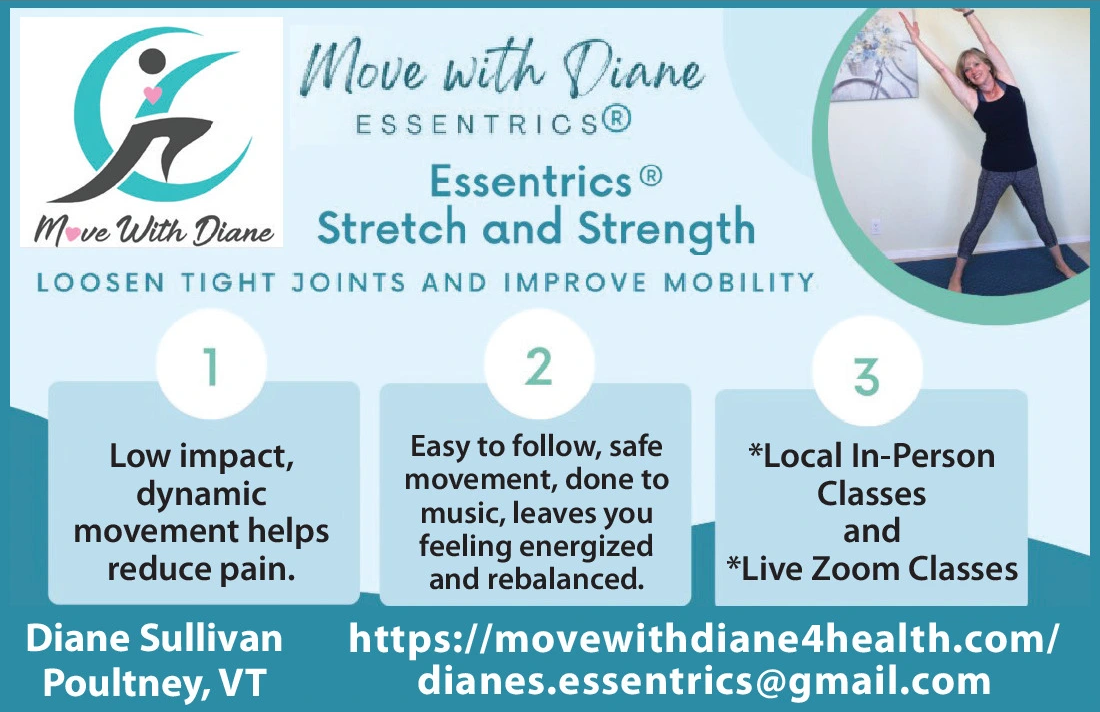 Move With Diane

Move with Diane
ESSENTRICS®

Essentrics®
Stretch and Strength

LOOSEN TIGHT JOINTS AND IMPROVE MOBILITY

1
Low impact, dynamic movement helps reduce pain.

2
Easy to follow, safe movement, done to music, leaves you feeling energized and rebalanced.

3
*Local In-Person Classes
and
*Live Zoom Classes

Diane Sullivan
Poultney, VT

https://movewithdiane4health.com/
dianes.essentrics@gmail.com